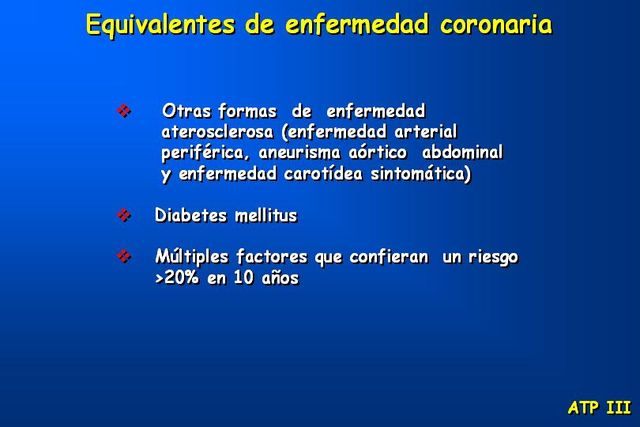 Equivalentes de enfermedad coronaria

❖ Otras formas de enfermedad aterosclerosa (enfermedad arterial periférica, aneurisma aórtico abdominal y enfermedad carotídea sintomática)

❖ Diabetes mellitus

❖ Múltiples factores que confieran un riesgo >20% en 10 años

ATP III